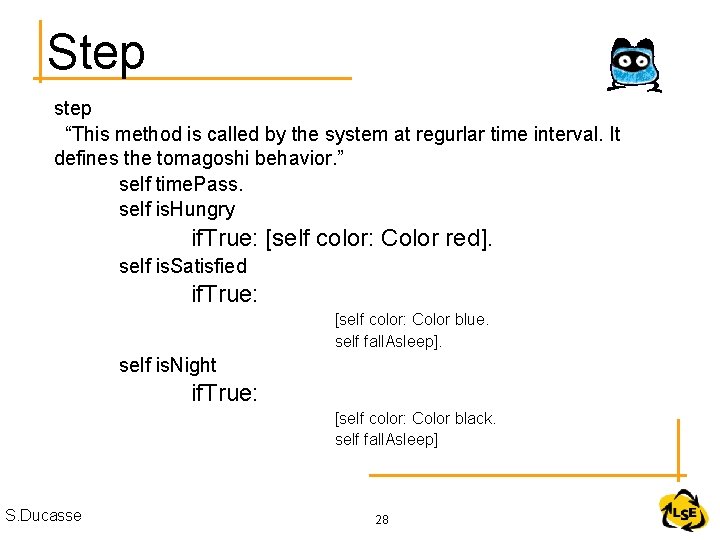 Step

step
“This method is called by the system at regurlar time interval. It defines the tomagoshi behavior.”
self timePass.
self isHungry
ifTrue: [self color: Color red].
self isSatisfied
ifTrue:
[self color: Color blue.
self fallAsleep].
self isNight
ifTrue:
[self color: Color black.
self fallAsleep]

S.Ducasse

28

LSE